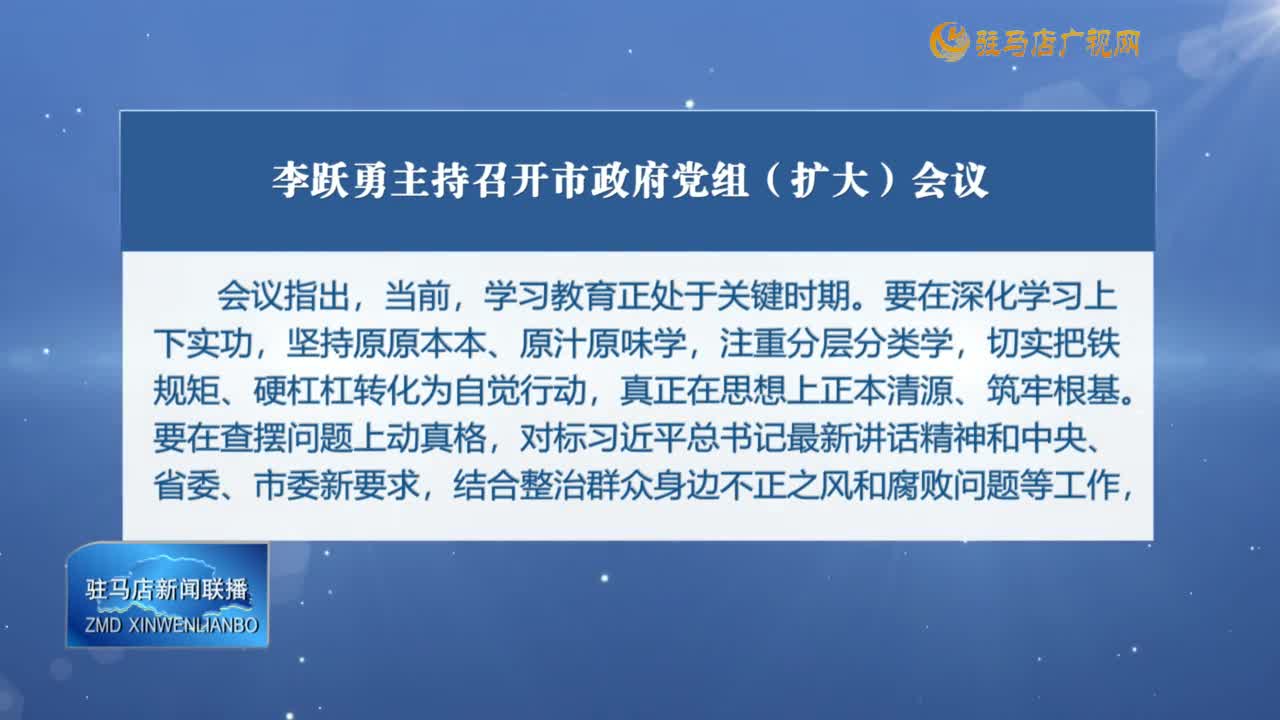 驻马店广视网

李跃勇主持召开市政府党组（扩大）会议

会议指出，当前，学习教育正处于关键时期。要在深化学习上下实功，坚持原原本本、原汁原味学，注重分层分类学，切实把铁规矩、硬杠杠转化为自觉行动，真正在思想上正本清源、筑牢根基。要在查摆问题上动真格，对标习近平总书记最新讲话精神和中央、省委、市委新要求，结合整治群众身边不正之风和腐败问题等工作，

驻马店新闻联播
ZMD XINWENLIANBO